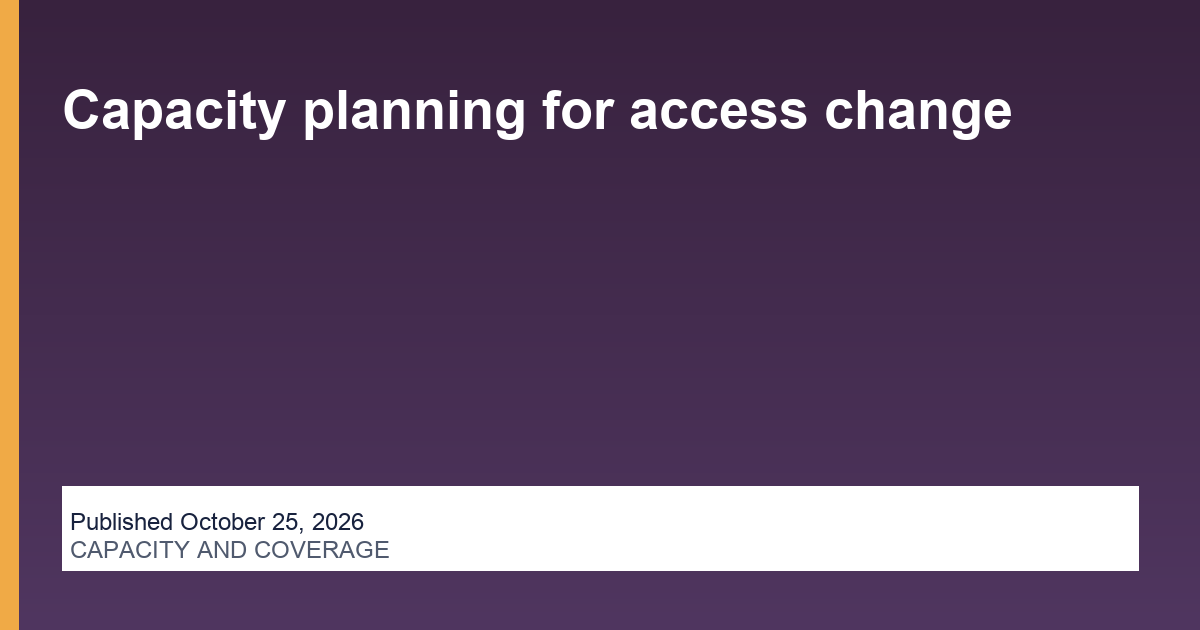 Capacity planning for access change

Published October 25, 2026
CAPACITY AND COVERAGE